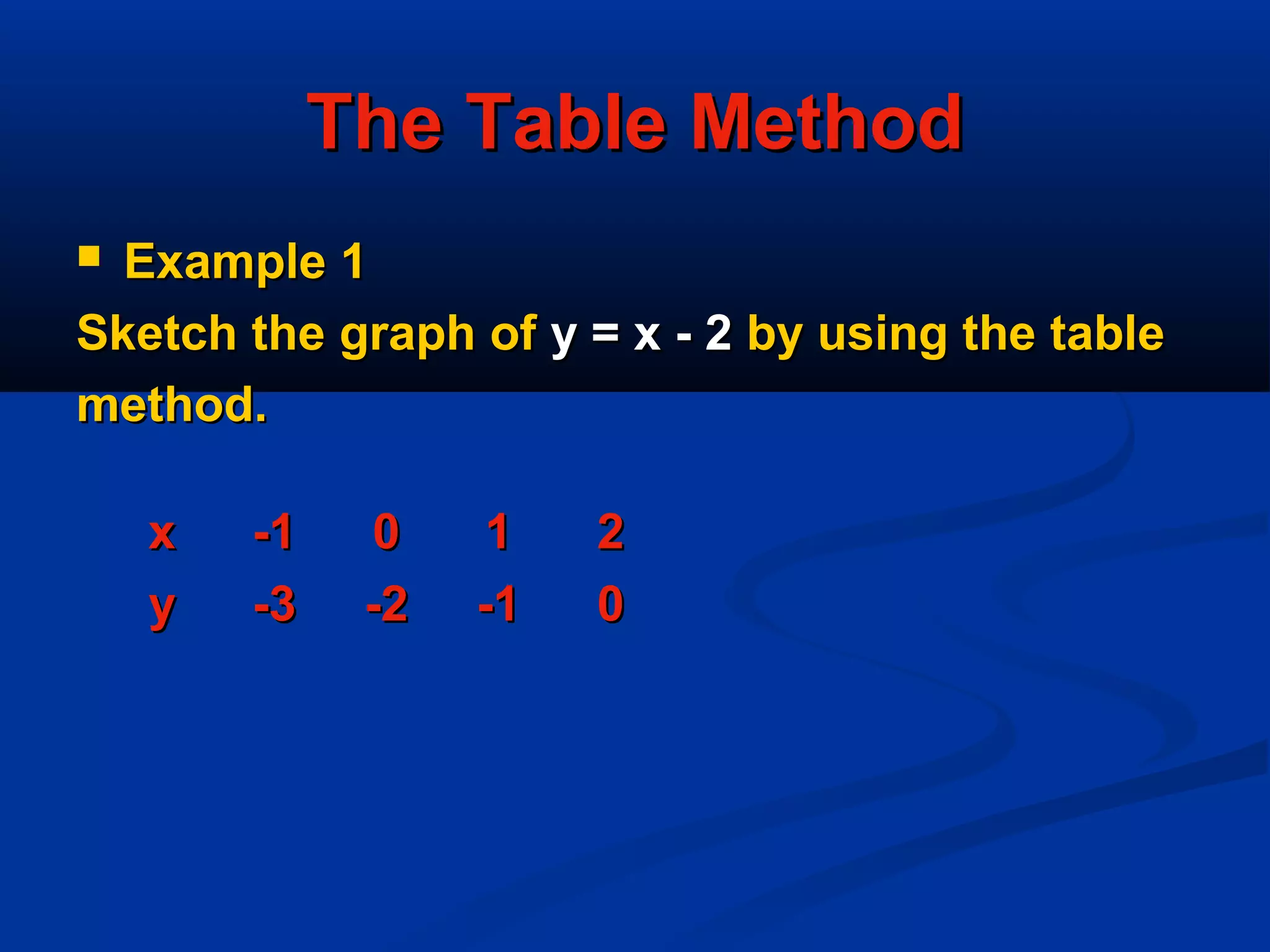 The Table Method

Example 1

Sketch the graph of $y = x - 2$ by using the table method.

| x | -1 | 0 | 1 | 2 |
|---|---|---|---|---|
| y | -3 | -2 | -1 | 0 |